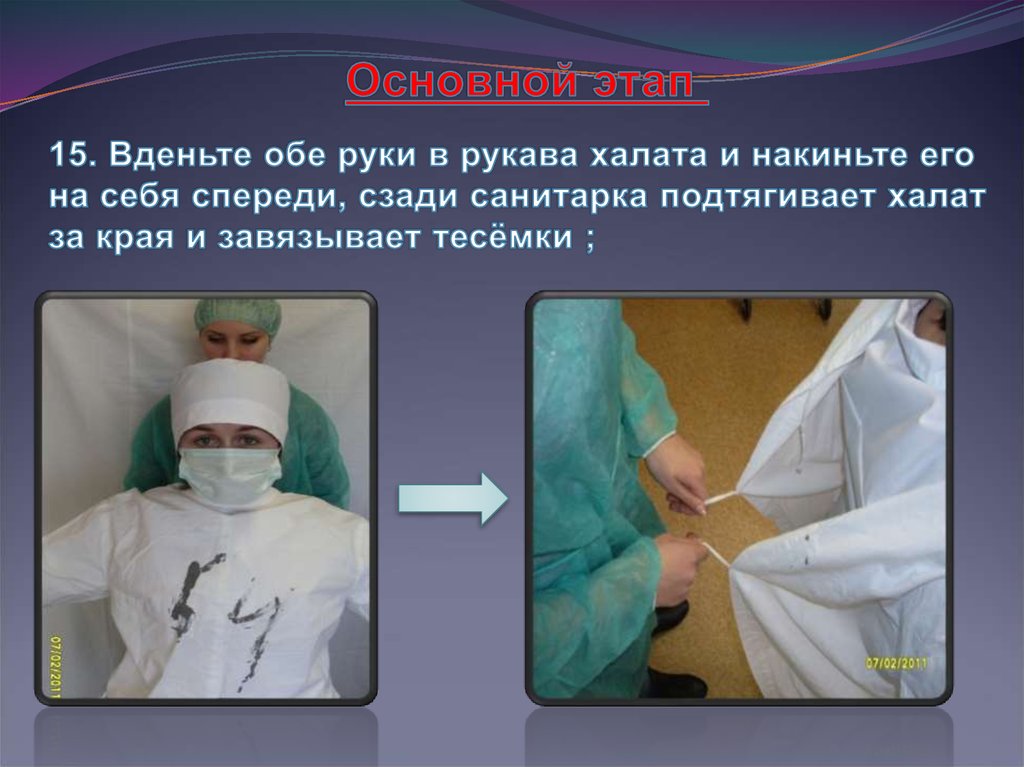 Основной этап

15. Вденьте обе руки в рукава халата и накиньте его на себя спереди, сзади санитарка подтягивает халат за края и завязывает тесёмки ;

07/02/2011

07/02/2011